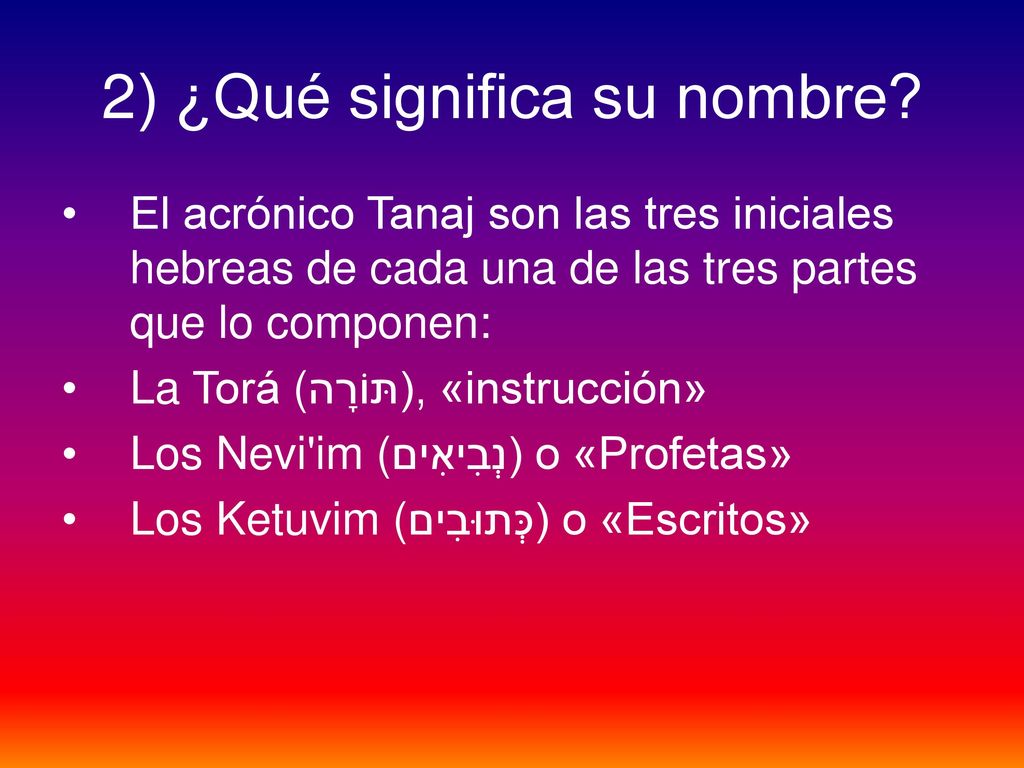 2) ¿Qué significa su nombre?

• El acrónico Tanaj son las tres iniciales hebreas de cada una de las tres partes que lo componen:
• La Torá (תּוֹרָה), «instrucción»
• Los Nevi'im (נְבִיאִים) o «Profetas»
• Los Ketuvim (כְּתוּבִים) o «Escritos»